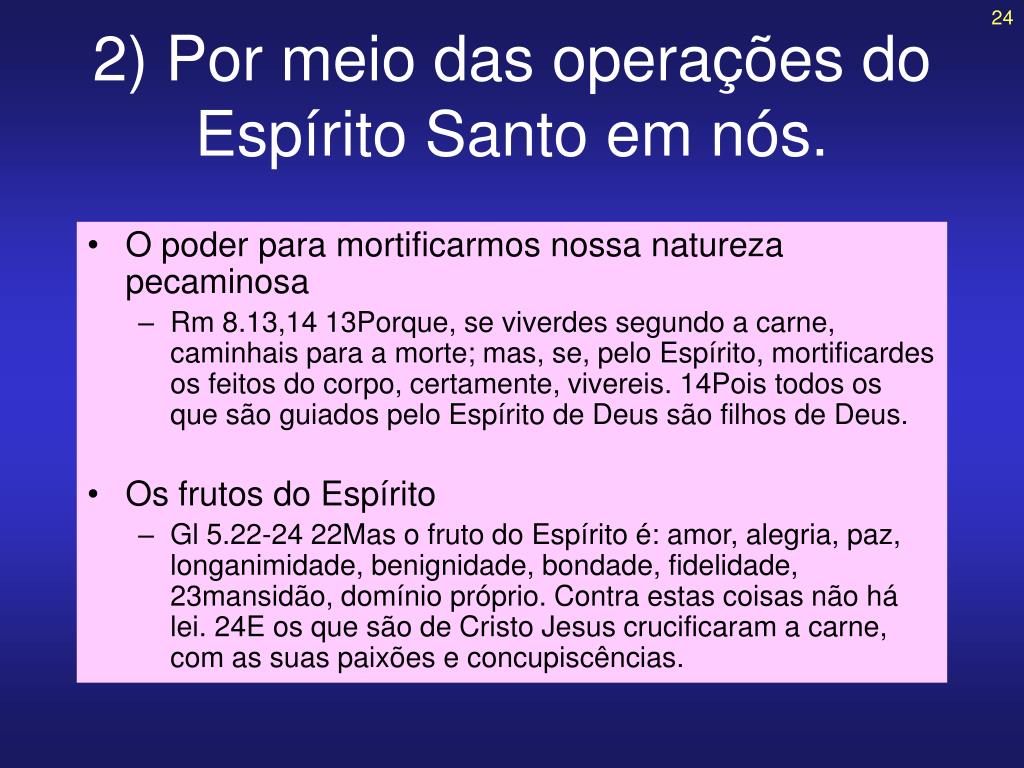 24

2) Por meio das operações do Espírito Santo em nós.

• O poder para mortificarmos nossa natureza pecaminosa
  – Rm 8.13,14 13Porque, se viverdes segundo a carne, caminhais para a morte; mas, se, pelo Espírito, mortificardes os feitos do corpo, certamente, vivereis. 14Pois todos os que são guiados pelo Espírito de Deus são filhos de Deus.

• Os frutos do Espírito
  – Gl 5.22-24 22Mas o fruto do Espírito é: amor, alegria, paz, longanimidade, benignidade, bondade, fidelidade, 23mansidão, domínio próprio. Contra estas coisas não há lei. 24E os que são de Cristo Jesus crucificaram a carne, com as suas paixões e concupiscências.